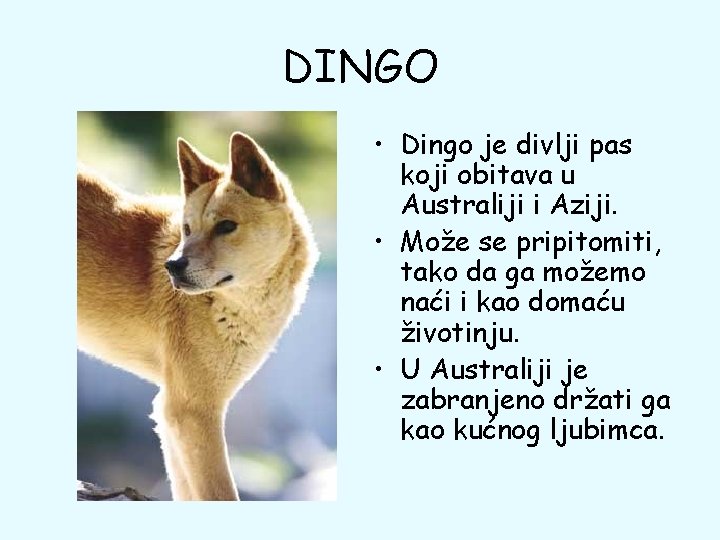 DINGO

• Dingo je divlji pas koji obitava u Australiji i Aziji.

• Može se pripitomiti, tako da ga možemo naći i kao domaću životinju.

• U Australiji je zabranjeno držati ga kao kućnog ljubimca.